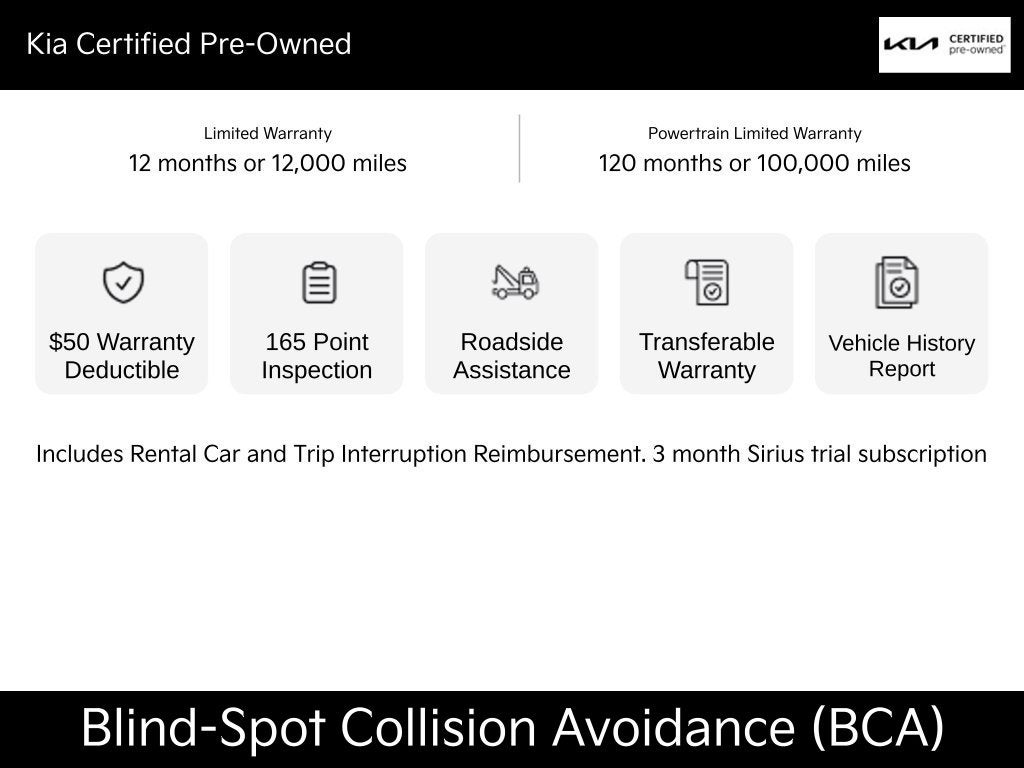 Kia Certified Pre-Owned

KIA CERTIFIED pre-owned

Limited Warranty
12 months or 12,000 miles

Powertrain Limited Warranty
120 months or 100,000 miles

$50 Warranty Deductible

165 Point Inspection

Roadside Assistance

Transferable Warranty

Vehicle History Report

Includes Rental Car and Trip Interruption Reimbursement. 3 month Sirius trial subscription

Blind-Spot Collision Avoidance (BCA)